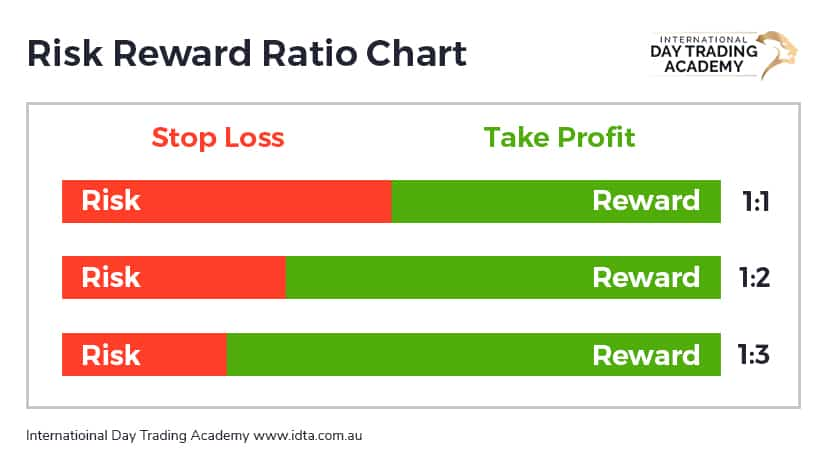 Risk Reward Ratio Chart

INTERNATIONAL DAY TRADING ACADEMY

Stop Loss

Take Profit

Risk Reward 1:1

Risk Reward 1:2

Risk Reward 1:3

Internatioinal Day Trading Academy www.idta.com.au